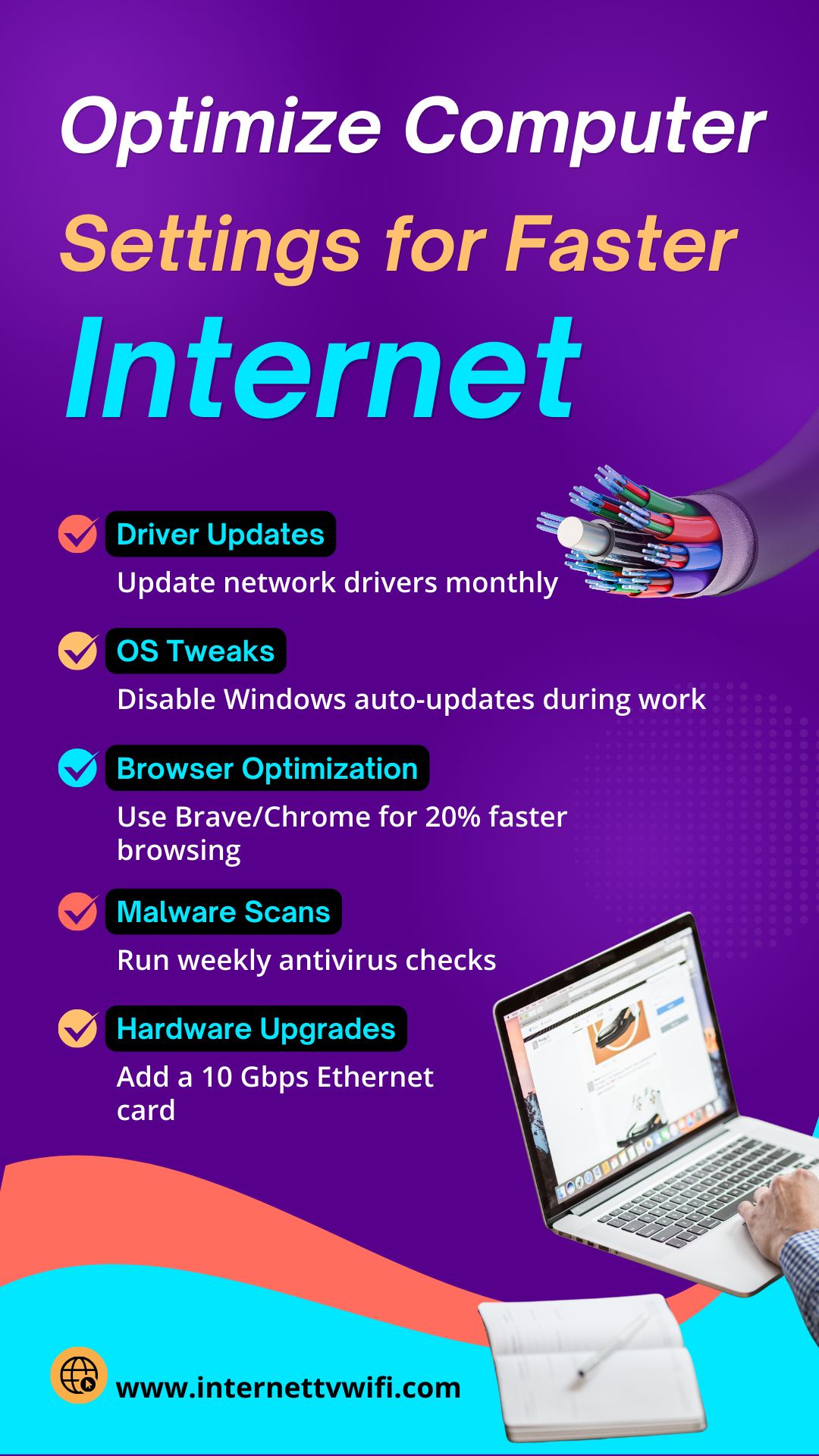 Optimize Computer Settings for Faster Internet

Driver Updates
Update network drivers monthly

OS Tweaks
Disable Windows auto-updates during work

Browser Optimization
Use Brave/Chrome for 20% faster browsing

Malware Scans
Run weekly antivirus checks

Hardware Upgrades
Add a 10 Gbps Ethernet card

www.internettvwifi.com